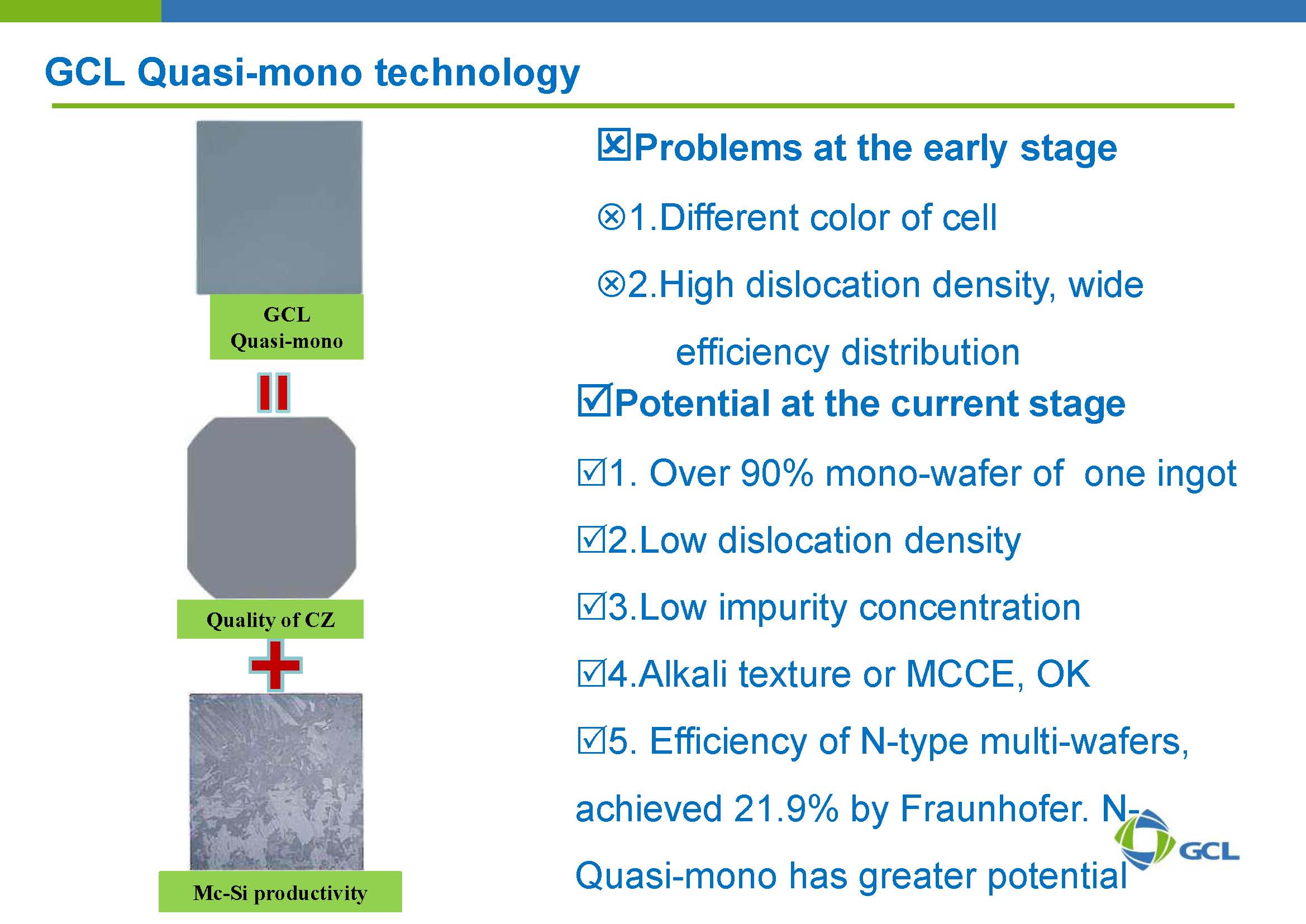 GCL Quasi-mono technology

GCL Quasi-mono

Quality of CZ

Mc-Si productivity

☒Problems at the early stage

⊗1.Different color of cell

⊗2.High dislocation density, wide efficiency distribution

☑Potential at the current stage

☑1. Over 90% mono-wafer of one ingot

☑2.Low dislocation density

☑3.Low impurity concentration

☑4.Alkali texture or MCCE, OK

☑5. Efficiency of N-type multi-wafers, achieved 21.9% by Fraunhofer. N-Quasi-mono has greater potential

GCL